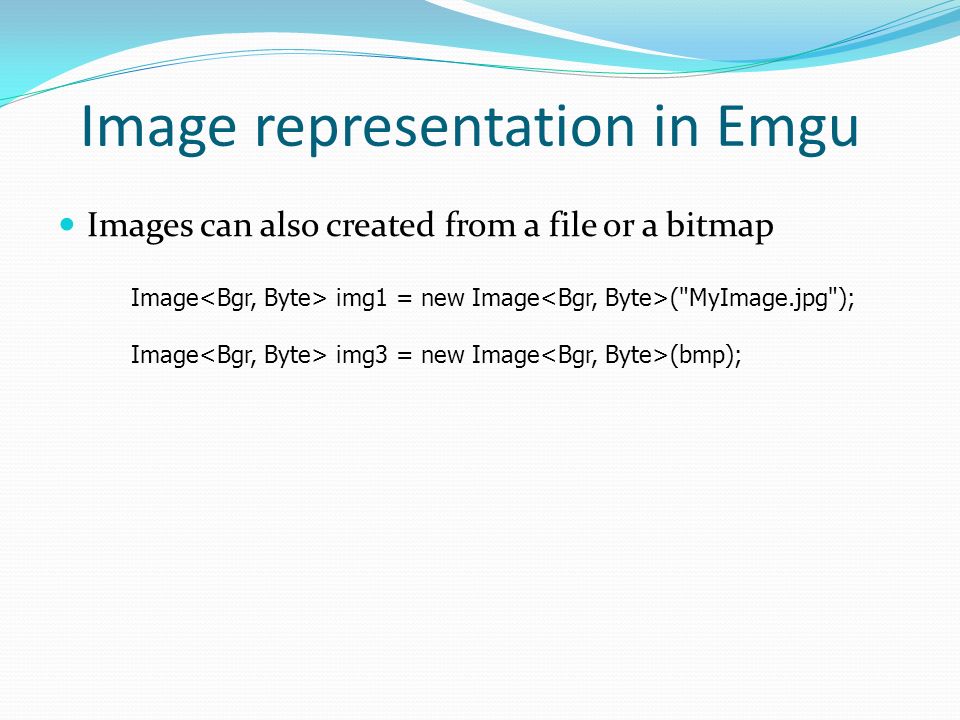 Image representation in Emgu

Images can also created from a file or a bitmap

Image<Bgr, Byte> img1 = new Image<Bgr, Byte>("MyImage.jpg");

Image<Bgr, Byte> img3 = new Image<Bgr, Byte>(bmp);